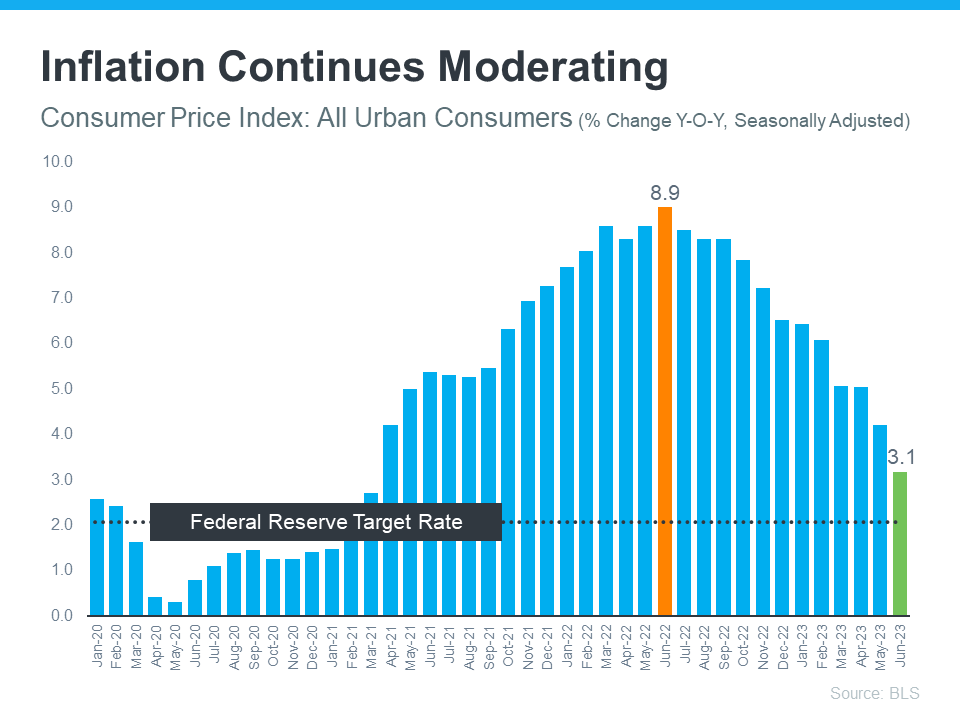 Inflation Continues Moderating

Consumer Price Index: All Urban Consumers (% Change Y-O-Y, Seasonally Adjusted)

10.0
9.0
8.0
7.0
6.0
5.0
4.0
3.0
2.0
1.0
0.0

8.9

3.1

Federal Reserve Target Rate

Jan-20
Feb-20
Mar-20
Apr-20
May-20
Jun-20
Jul-20
Aug-20
Sep-20
Oct-20
Nov-20
Dec-20
Jan-21
Feb-21
Mar-21
Apr-21
May-21
Jun-21
Jul-21
Aug-21
Sep-21
Oct-21
Nov-21
Dec-21
Jan-22
Feb-22
Mar-22
Apr-22
May-22
Jun-22
Jul-22
Aug-22
Sep-22
Oct-22
Nov-22
Dec-22
Jan-23
Feb-23
Mar-23
Apr-23
May-23
Jun-23

Source: BLS